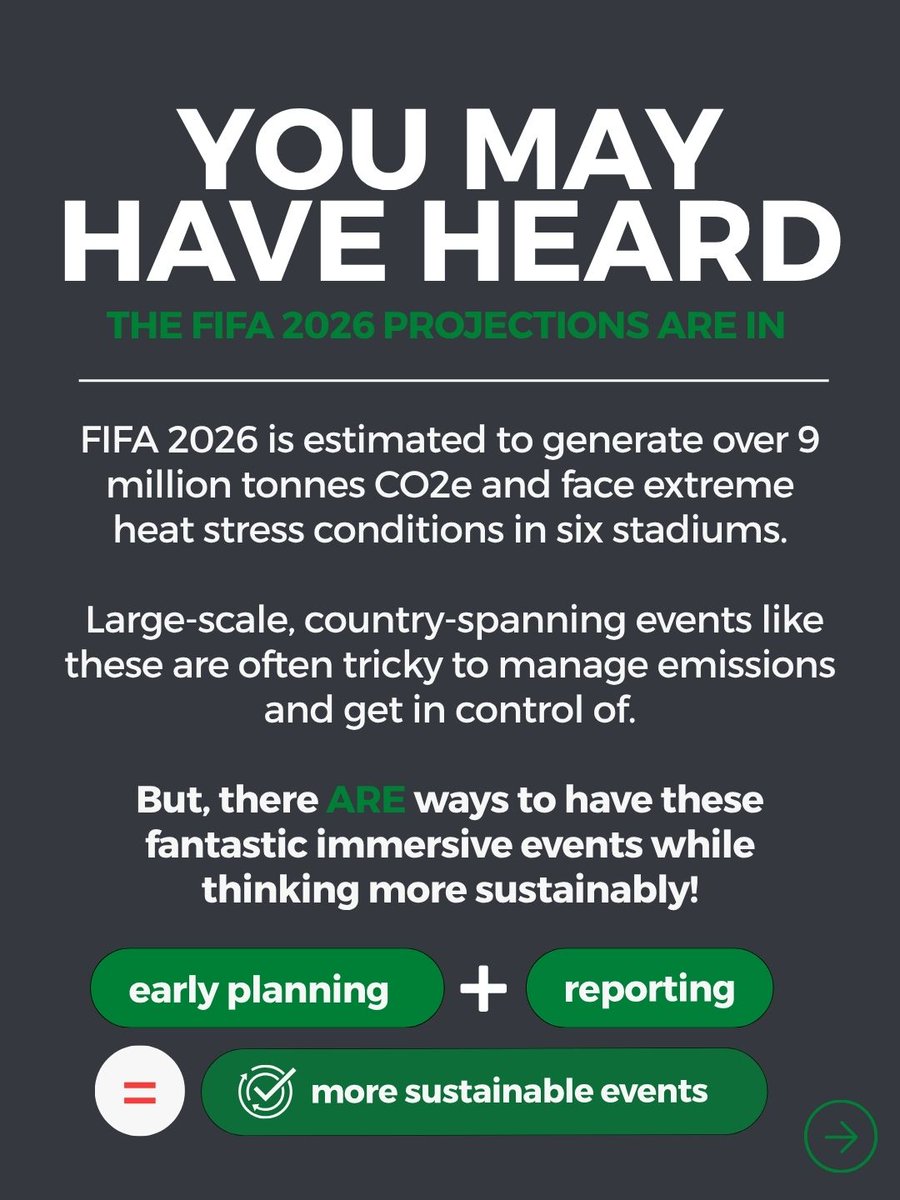 YOU MAY HAVE HEARD

THE FIFA 2026 PROJECTIONS ARE IN

FIFA 2026 is estimated to generate over 9 million tonnes CO2e and face extreme heat stress conditions in six stadiums.

Large-scale, country-spanning events like these are often tricky to manage emissions and get in control of.

But, there ARE ways to have these fantastic immersive events while thinking more sustainably!

early planning + reporting

= more sustainable events